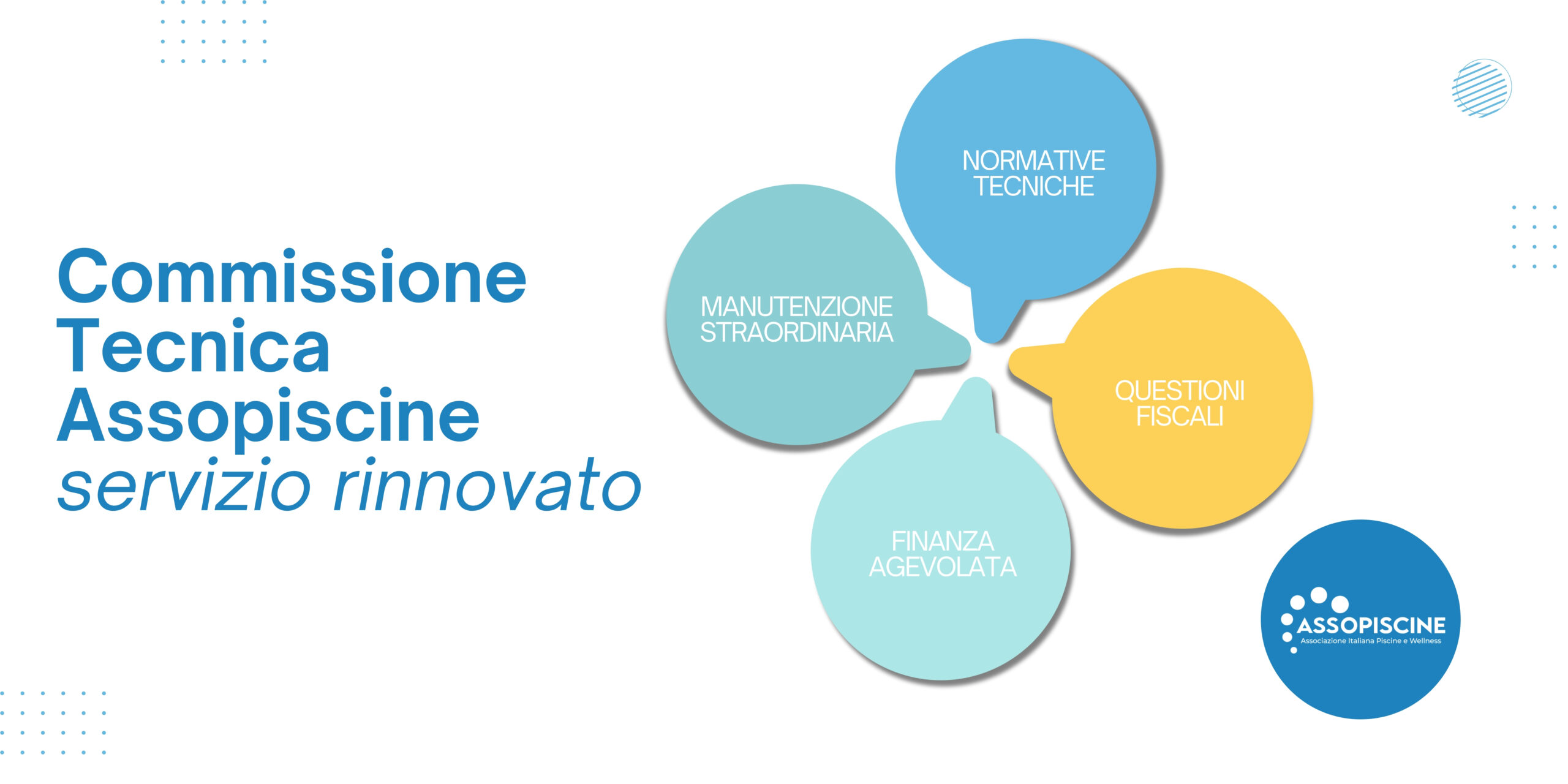 Commissione Tecnica Assopiscine
servizio rinnovato

NORMATIVE TECNICHE

MANUTENZIONE STRAORDINARIA

QUESTIONI FISCALI

FINANZA AGEVOLATA

ASSOPISCINE
Associazione Italiana Piscine e Wellness